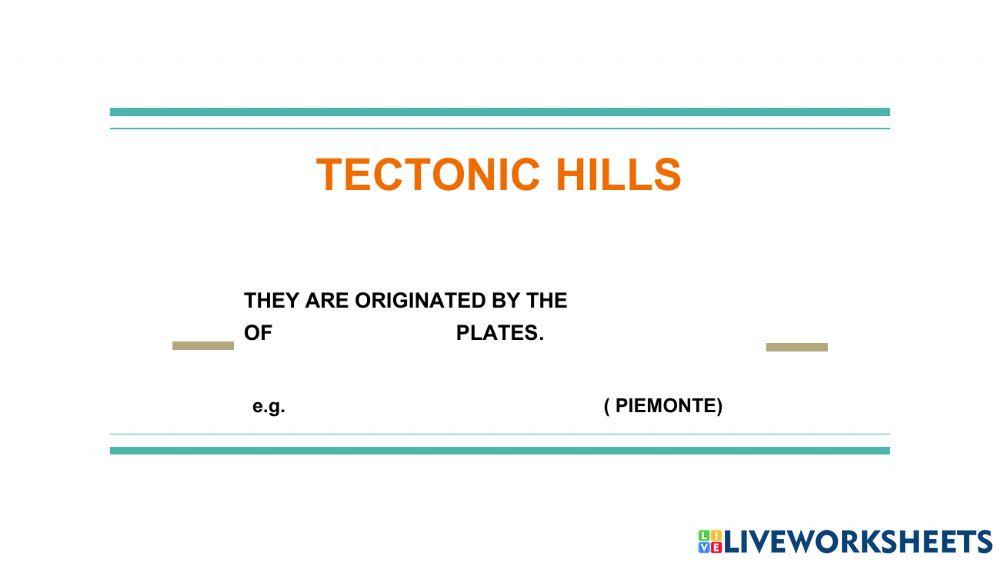 TECTONIC HILLS

THEY ARE ORIGINATED BY THE
OF PLATES.

e.g. ( PIEMONTE)

LIVEWORKSHEETS